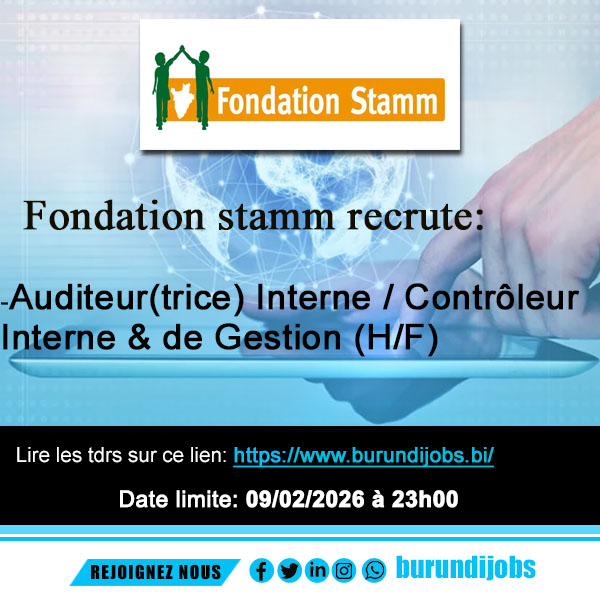 Fondation Stamm

Fondation stamm recrute:

-Auditeur(trice) Interne / Contrôleur Interne & de Gestion (H/F)

Lire les tdrs sur ce lien: https://www.burundijobs.bi/

Date limite: 09/02/2026 à 23h00

REJOIGNEZ NOUS

burundijobs